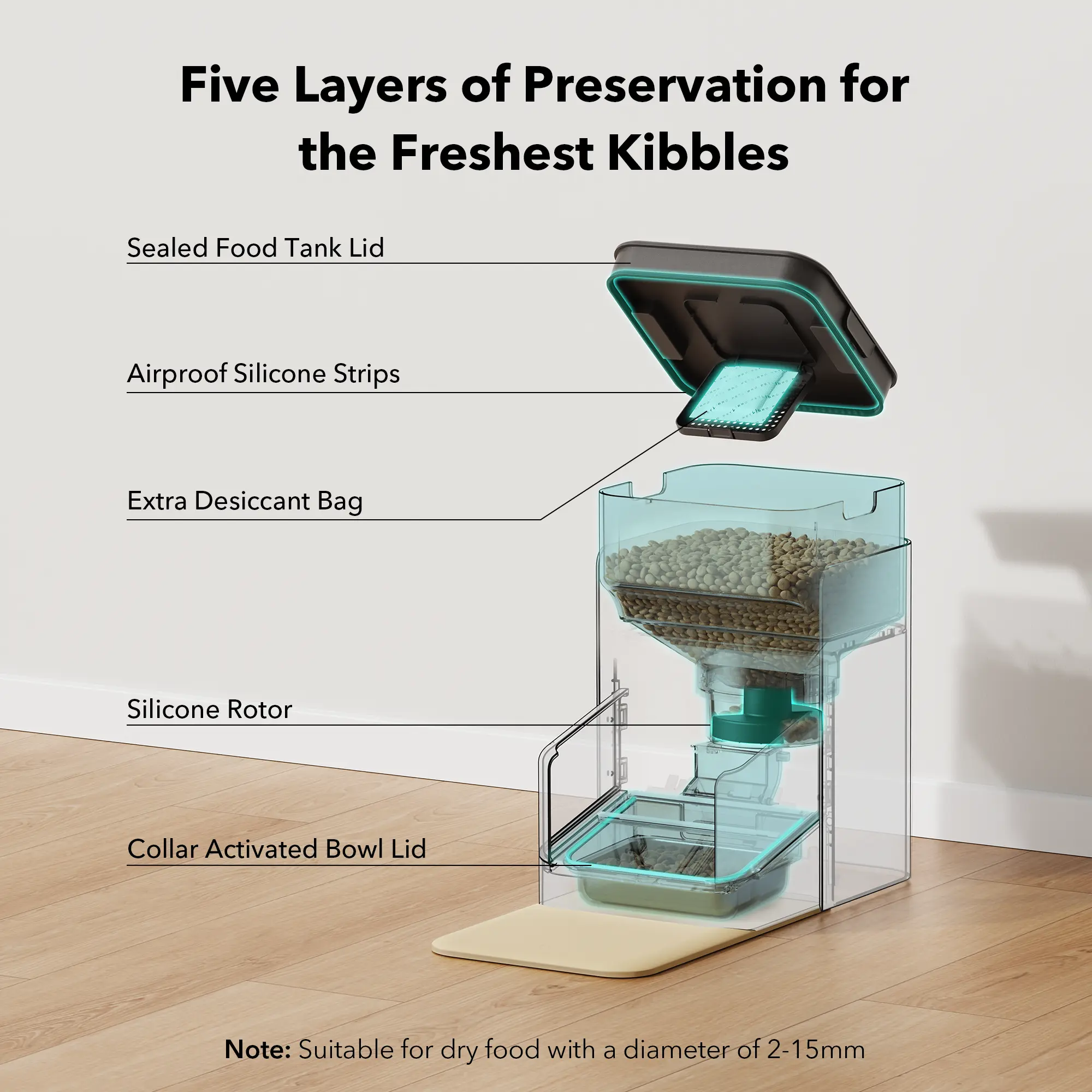 Five Layers of Preservation for the Freshest Kibbles

Sealed Food Tank Lid

Airproof Silicone Strips

Extra Desiccant Bag

Silicone Rotor

Collar Activated Bowl Lid

Note: Suitable for dry food with a diameter of 2-15mm